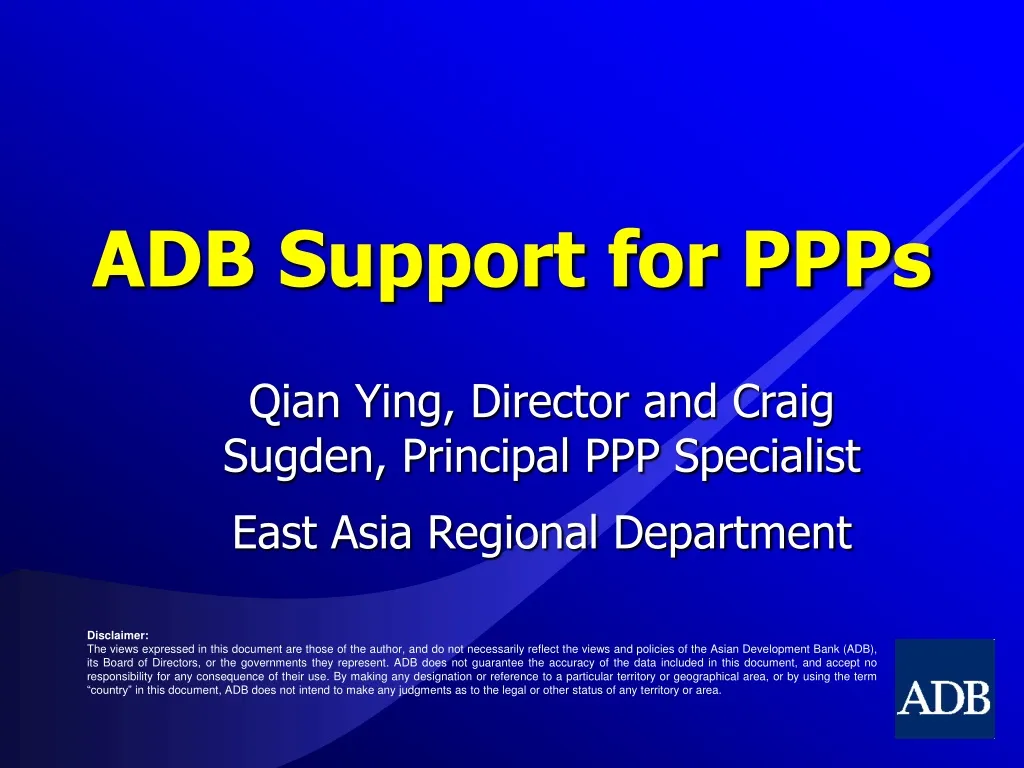 ADB Support for PPPs

Qian Ying, Director and Craig Sugden, Principal PPP Specialist

East Asia Regional Department

Disclaimer:
The views expressed in this document are those of the author, and do not necessarily reflect the views and policies of the Asian Development Bank (ADB), its Board of Directors, or the governments they represent. ADB does not guarantee the accuracy of the data included in this document, and accept no responsibility for any consequence of their use. By making any designation or reference to a particular territory or geographical area, or by using the term "country" in this document, ADB does not intend to make any judgments as to the legal or other status of any territory or area.

ADB